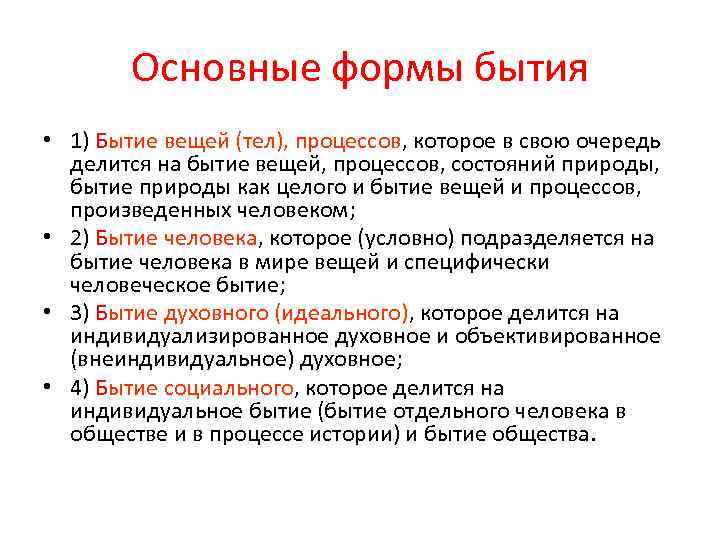 Основные формы бытия

• 1) Бытие вещей (тел), процессов, которое в свою очередь делится на бытие вещей, процессов, состояний природы, бытие природы как целого и бытие вещей и процессов, произведенных человеком;

• 2) Бытие человека, которое (условно) подразделяется на бытие человека в мире вещей и специфически человеческое бытие;

• 3) Бытие духовного (идеального), которое делится на индивидуализированное духовное и объективированное (внеиндивидуальное) духовное;

• 4) Бытие социального, которое делится на индивидуальное бытие (бытие отдельного человека в обществе и в процессе истории) и бытие общества.